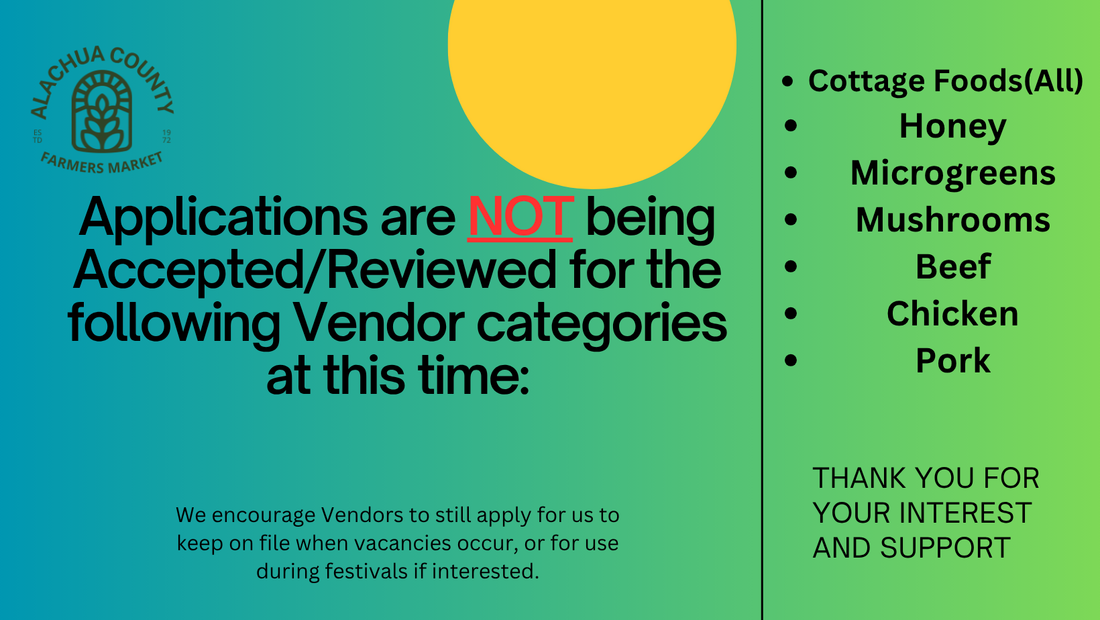 ALACHUA COUNTY
ES TD 19 72
FARMERS MARKET

Applications are NOT being Accepted/Reviewed for the following Vendor categories at this time:

We encourage Vendors to still apply for us to keep on file when vacancies occur, or for use during festivals if interested.

- Cottage Foods(All)
- Honey
- Microgreens
- Mushrooms
- Beef
- Chicken
- Pork

THANK YOU FOR YOUR INTEREST AND SUPPORT